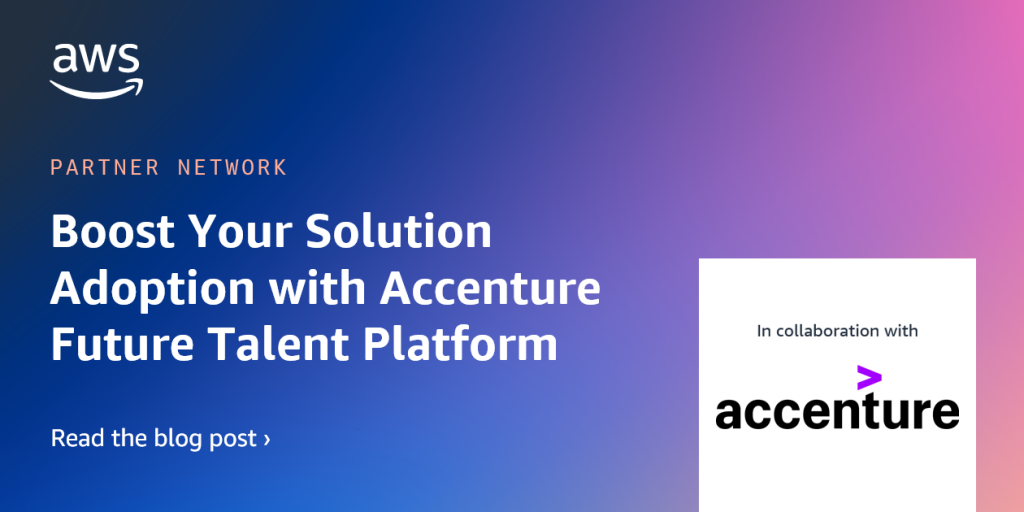 aws

PARTNER NETWORK

Boost Your Solution Adoption with Accenture Future Talent Platform

Read the blog post ›

In collaboration with

accenture